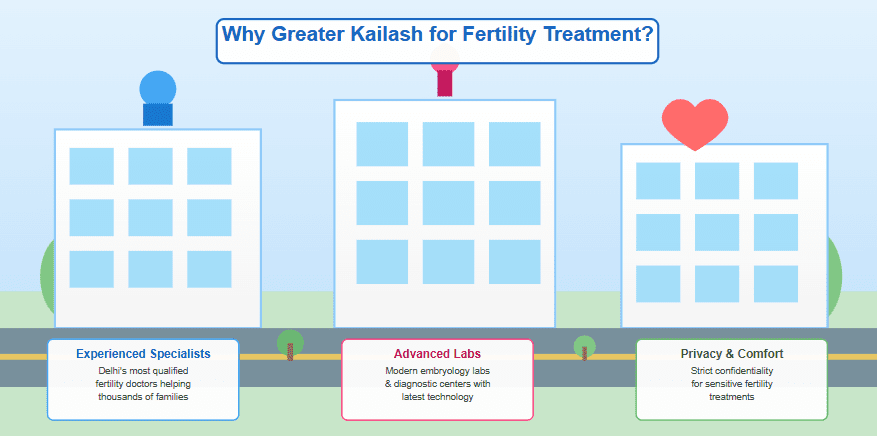 Why Greater Kailash for Fertility Treatment?

Experienced Specialists
Delhi's most qualified fertility doctors helping thousands of families

Advanced Labs
Modern embryology labs & diagnostic centers with latest technology

Privacy & Comfort
Strict confidentiality for sensitive fertility treatments